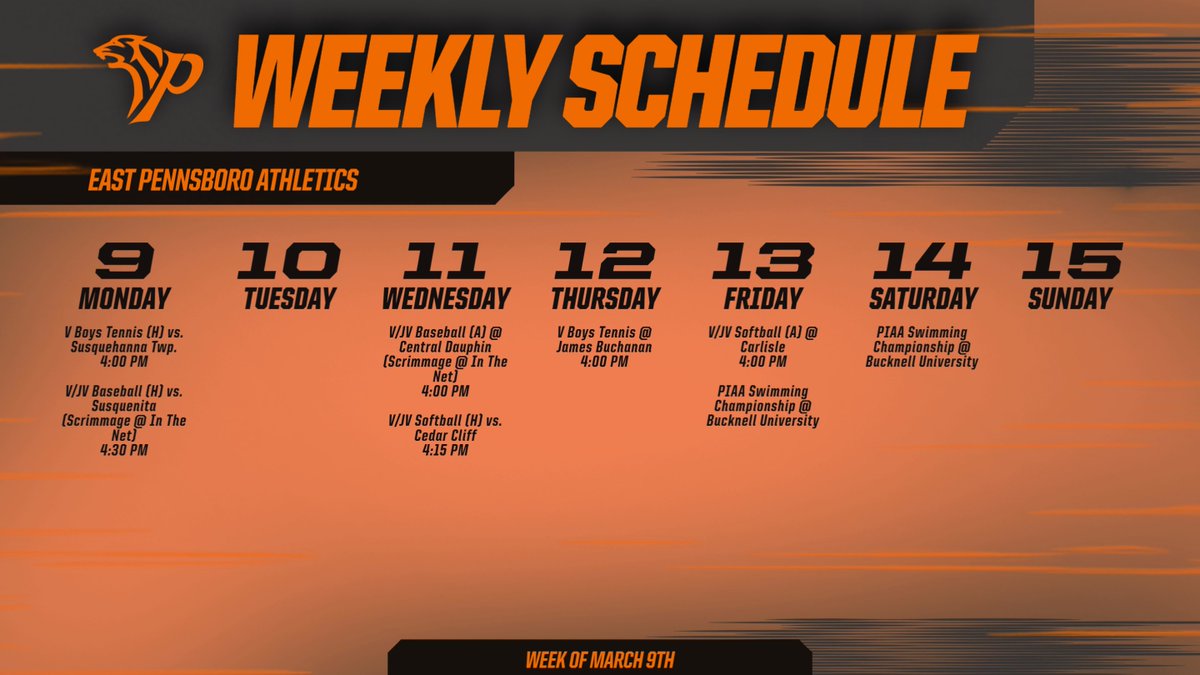 WEEKLY SCHEDULE

EAST PENNSBORO ATHLETICS

9
MONDAY

V Boys Tennis (H) vs. Susquehanna Twp.
4:00 PM

V/JV Baseball (H) vs. Susquenita (Scrimmage @ In The Net)
4:30 PM

10
TUESDAY

11
WEDNESDAY

V/JV Baseball (A) @ Central Dauphin (Scrimmage @ In The Net)
4:00 PM

V/JV Softball (H) vs. Cedar Cliff
4:15 PM

12
THURSDAY

V Boys Tennis @ James Buchanan
4:00 PM

13
FRIDAY

V/JV Softball (A) @ Carlisle
4:00 PM

PIAA Swimming Championship @ Bucknell University

14
SATURDAY

PIAA Swimming Championship @ Bucknell University

15
SUNDAY

WEEK OF MARCH 9TH